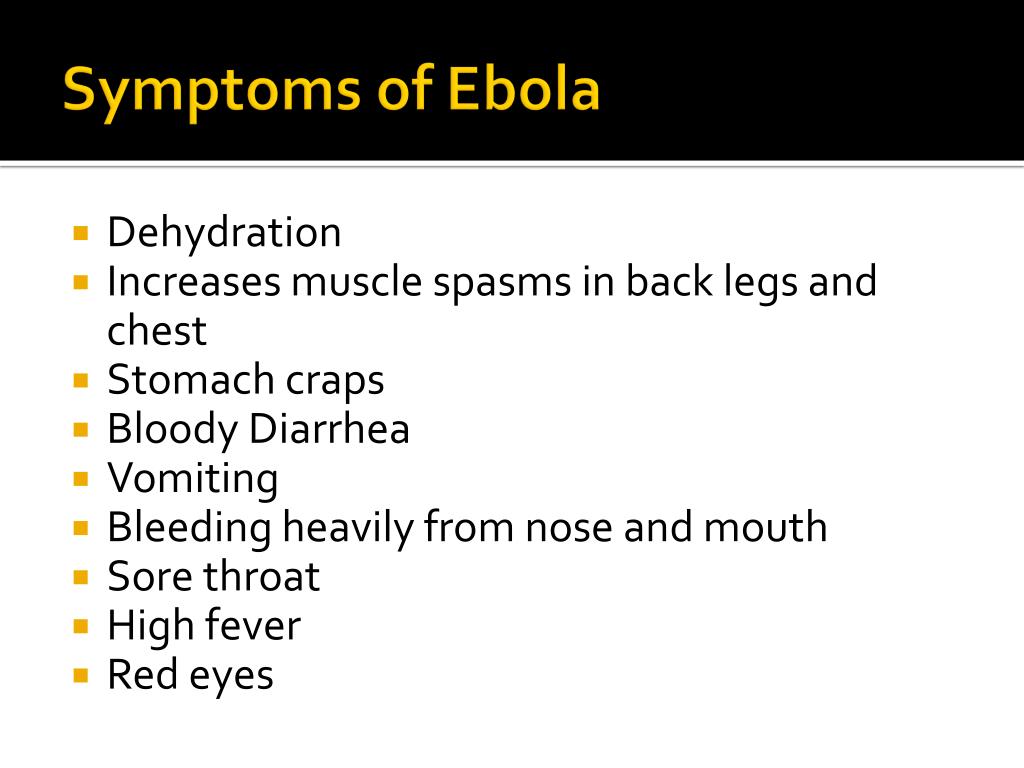 Symptoms of Ebola

- Dehydration
- Increases muscle spasms in back legs and chest
- Stomach craps
- Bloody Diarrhea
- Vomiting
- Bleeding heavily from nose and mouth
- Sore throat
- High fever
- Red eyes